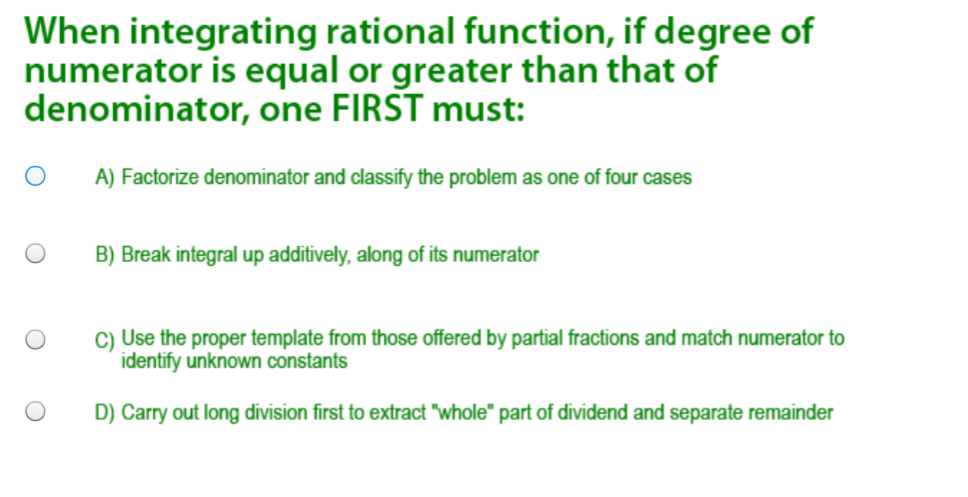 When integrating rational function, if degree of numerator is equal or greater than that of denominator, one FIRST must:

A) Factorize denominator and classify the problem as one of four cases

B) Break integral up additively, along of its numerator

C) Use the proper template from those offered by partial fractions and match numerator to identify unknown constants

D) Carry out long division first to extract "whole" part of dividend and separate remainder